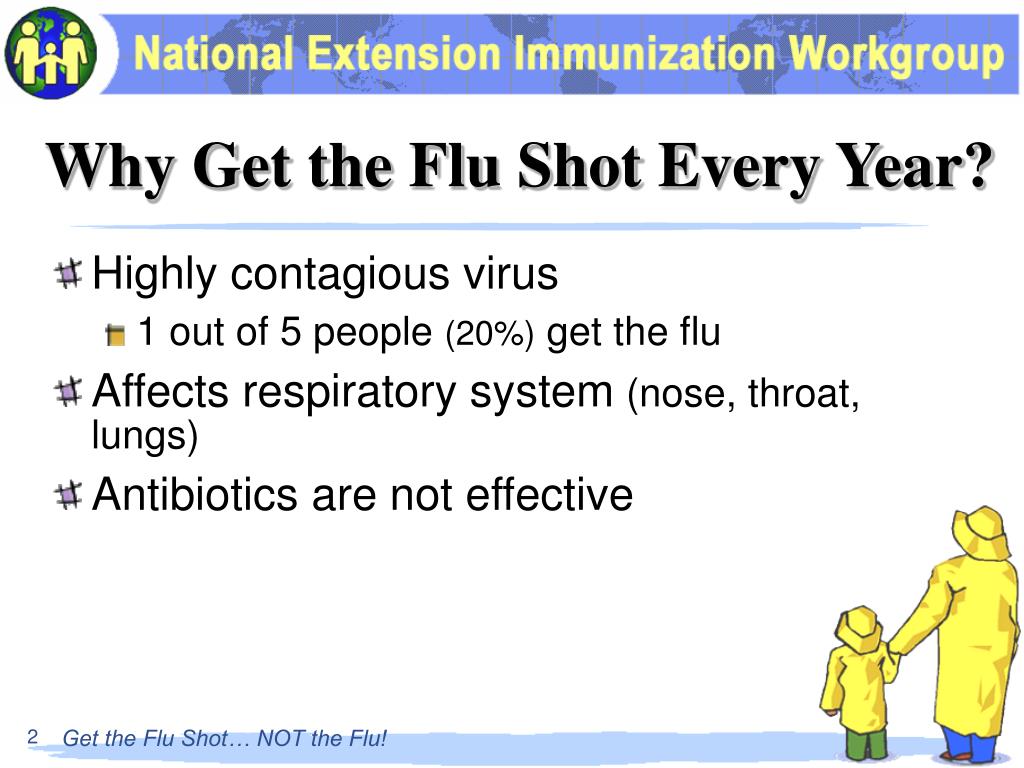 National Extension Immunization Workgroup

Why Get the Flu Shot Every Year?

Highly contagious virus

1 out of 5 people (20%) get the flu

Affects respiratory system (nose, throat, lungs)

Antibiotics are not effective

2 Get the Flu Shot… NOT the Flu!